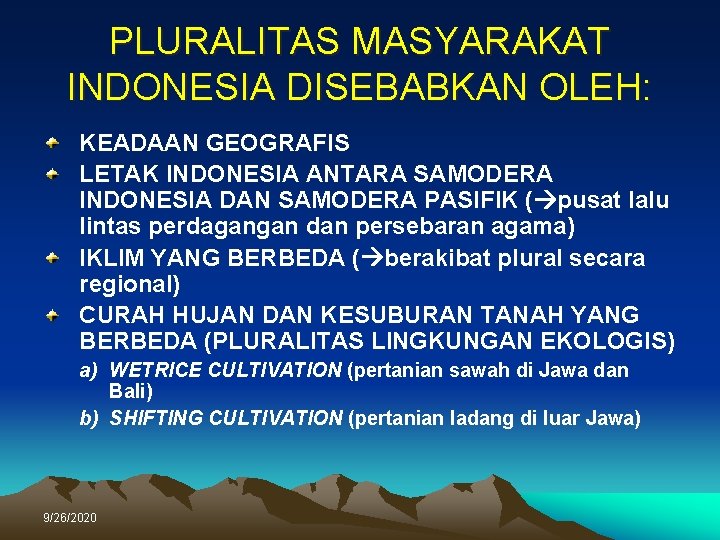 PLURALITAS MASYARAKAT INDONESIA DISEBABKAN OLEH:

KEADAAN GEOGRAFIS

LETAK INDONESIA ANTARA SAMODERA INDONESIA DAN SAMODERA PASIFIK (→pusat lalu lintas perdagangan dan persebaran agama)

IKLIM YANG BERBEDA (→berakibat plural secara regional)

CURAH HUJAN DAN KESUBURAN TANAH YANG BERBEDA (PLURALITAS LINGKUNGAN EKOLOGIS)

a) WETRICE CULTIVATION (pertanian sawah di Jawa dan Bali)

b) SHIFTING CULTIVATION (pertanian ladang di luar Jawa)

9/26/2020